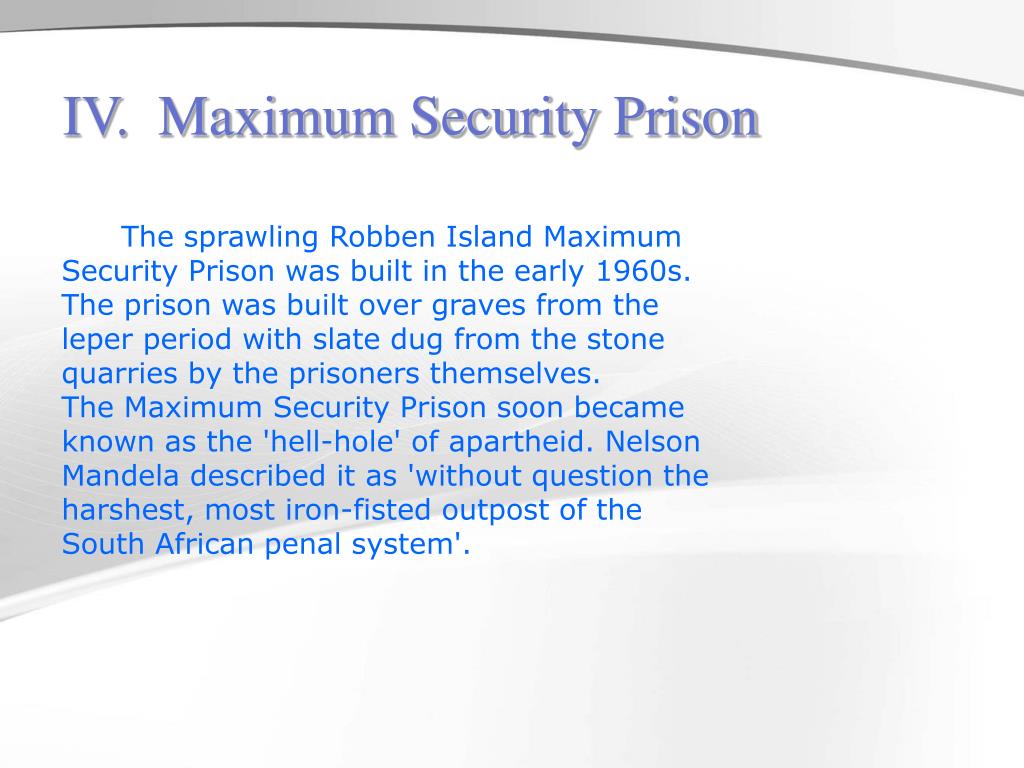 IV. Maximum Security Prison

The sprawling Robben Island Maximum Security Prison was built in the early 1960s. The prison was built over graves from the leper period with slate dug from the stone quarries by the prisoners themselves.
The Maximum Security Prison soon became known as the 'hell-hole' of apartheid. Nelson Mandela described it as 'without question the harshest, most iron-fisted outpost of the South African penal system'.